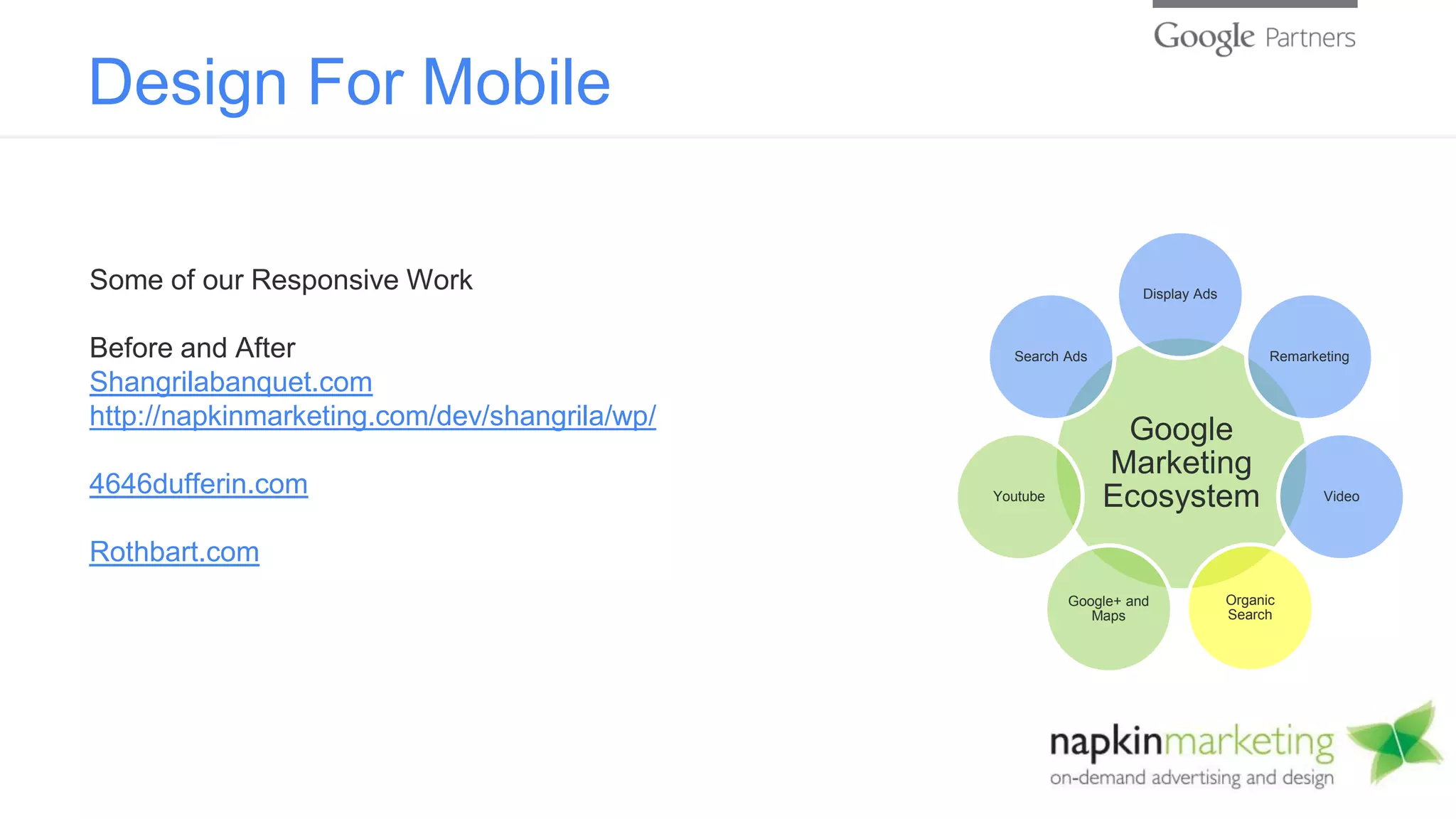 Google Partners

Design For Mobile

Some of our Responsive Work

Before and After
Shangrilabanquet.com
http://napkinmarketing.com/dev/shangrila/wp/

4646dufferin.com

Rothbart.com

Display Ads
Search Ads
Remarketing
Google Marketing Ecosystem
Youtube
Video
Google+ and Maps
Organic Search

napkinmarketing
on-demand advertising and design